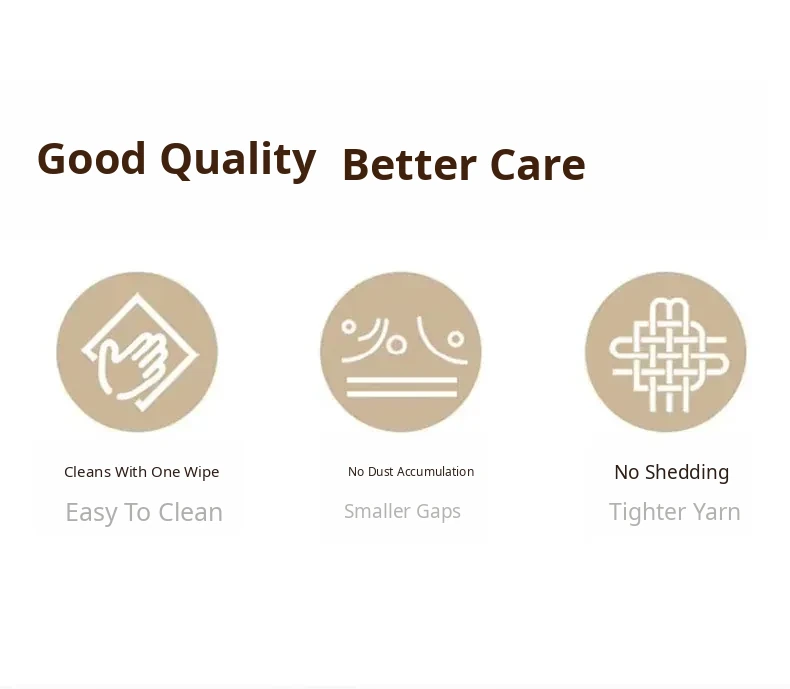 Good Quality Better Care

Cleans With One Wipe
Easy To Clean

No Dust Accumulation
Smaller Gaps

No Shedding
Tighter Yarn